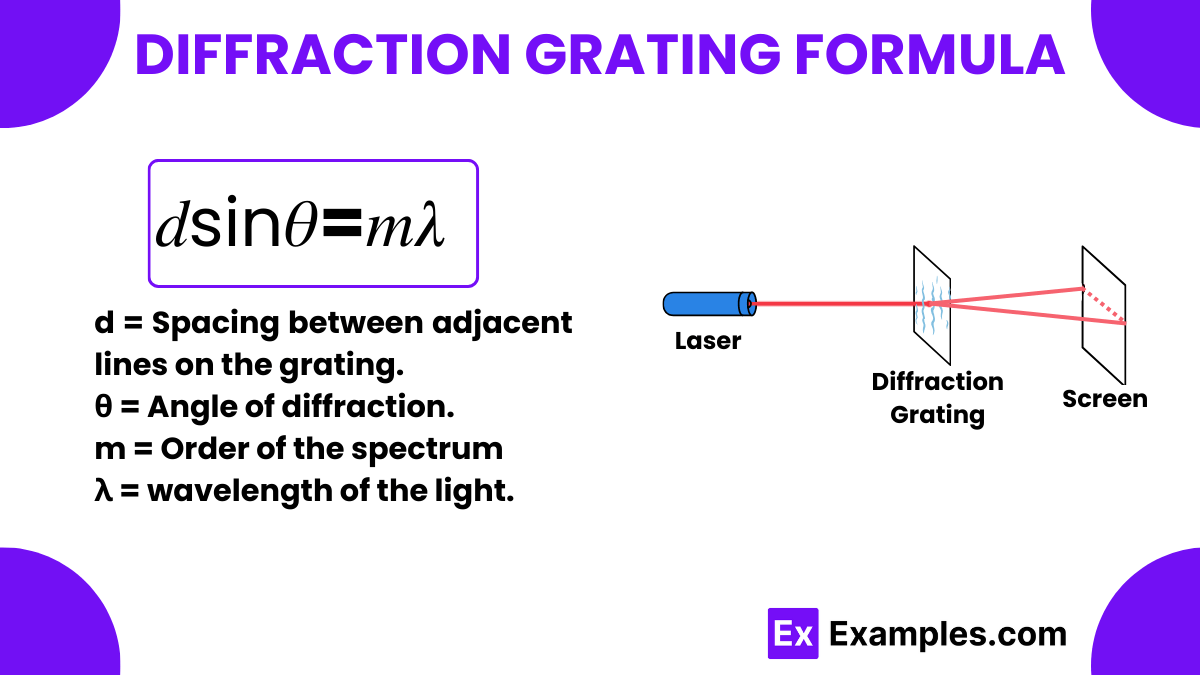 DIFFRACTION GRATING FORMULA

$d\sin\theta = m\lambda$

d = Spacing between adjacent lines on the grating.
θ = Angle of diffraction.
m = Order of the spectrum
λ = wavelength of the light.

Laser

Diffraction Grating

Screen

Ex Examples.com